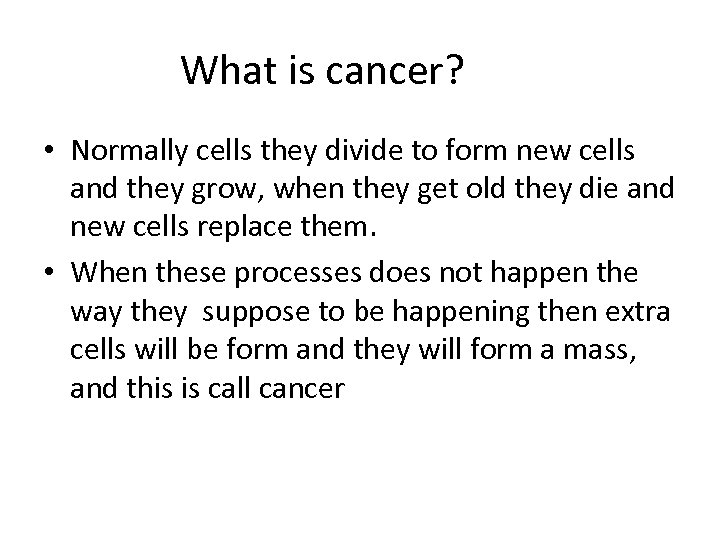 What is cancer?

• Normally cells they divide to form new cells and they grow, when they get old they die and new cells replace them.

• When these processes does not happen the way they suppose to be happening then extra cells will be form and they will form a mass, and this is call cancer